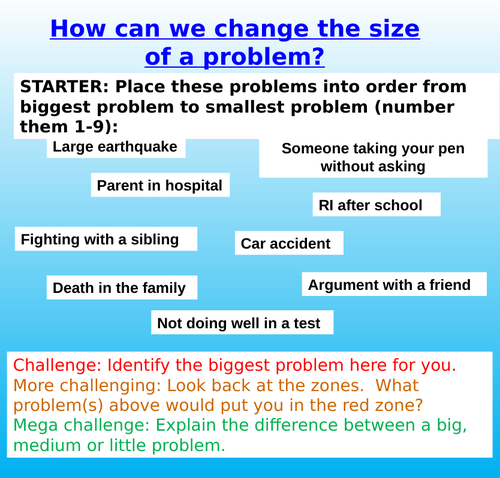 How can we change the size of a problem?

STARTER: Place these problems into order from biggest problem to smallest problem (number them 1-9):

Large earthquake

Someone taking your pen without asking

Parent in hospital

RI after school

Fighting with a sibling

Car accident

Death in the family

Argument with a friend

Not doing well in a test

Challenge: Identify the biggest problem here for you.
More challenging: Look back at the zones. What problem(s) above would put you in the red zone?
Mega challenge: Explain the difference between a big, medium or little problem.